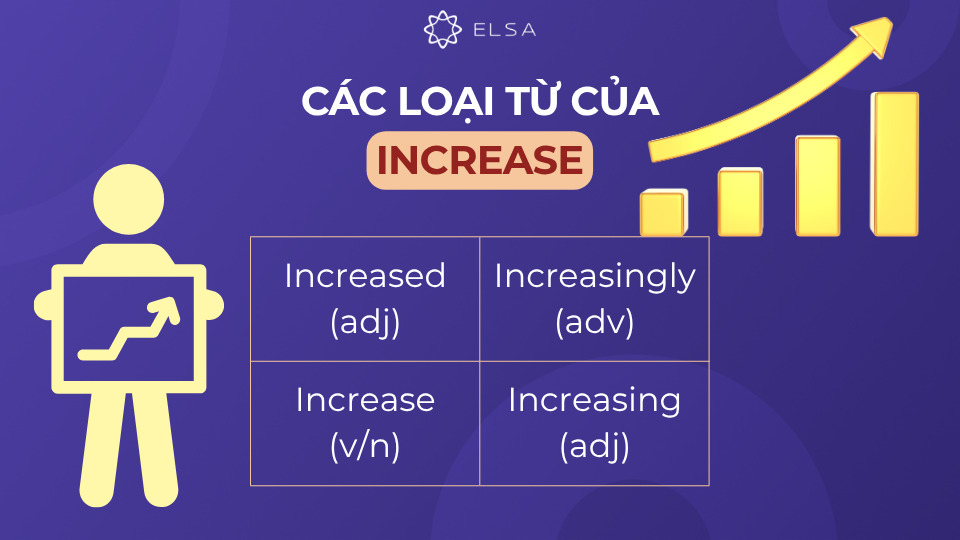 ELSA

CÁC LOẠI TỪ CỦA
INCREASE

| Increased (adj) | Increasingly (adv) |
|---|---|
| Increase (v/n) | Increasing (adj) |